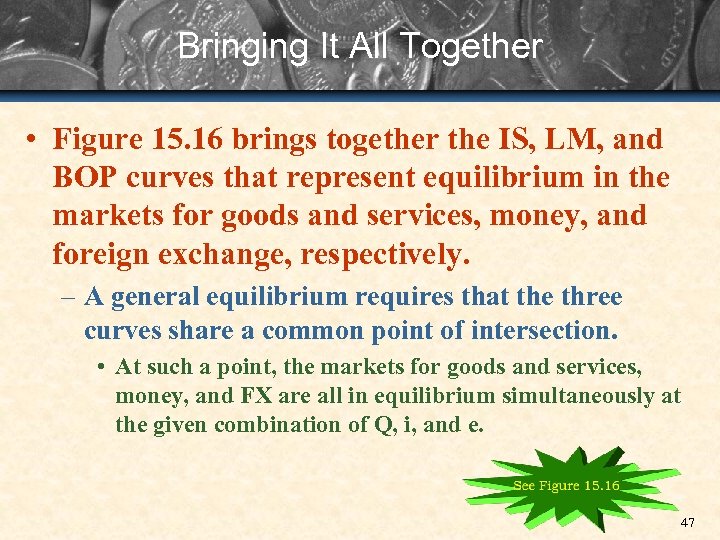 Bringing It All Together

• Figure 15.16 brings together the IS, LM, and BOP curves that represent equilibrium in the markets for goods and services, money, and foreign exchange, respectively.

– A general equilibrium requires that the three curves share a common point of intersection.

• At such a point, the markets for goods and services, money, and FX are all in equilibrium simultaneously at the given combination of Q, i, and e.

See Figure 15.16

47